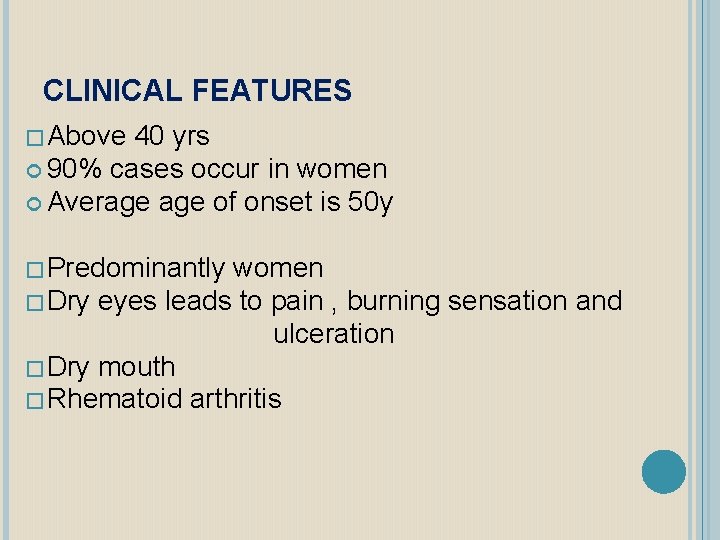 CLINICAL FEATURES

Above 40 yrs
90% cases occur in women
Average age of onset is 50y

Predominantly women
Dry eyes leads to pain , burning sensation and ulceration
Dry mouth
Rhematoid arthritis